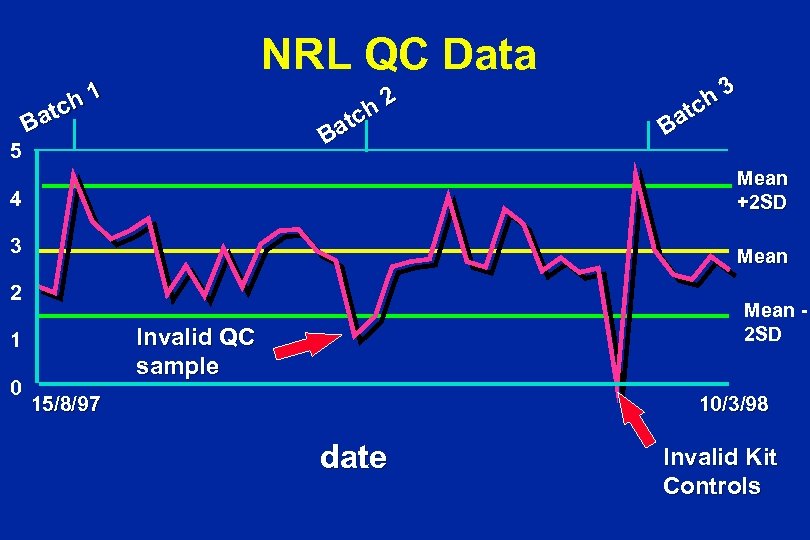 NRL QC Data

Batch 1

Batch 2

Batch 3

5
4
3
2
1
0

Mean +2SD

Mean

Mean - 2SD

Invalid QC sample

15/8/97

10/3/98

date

Invalid Kit Controls